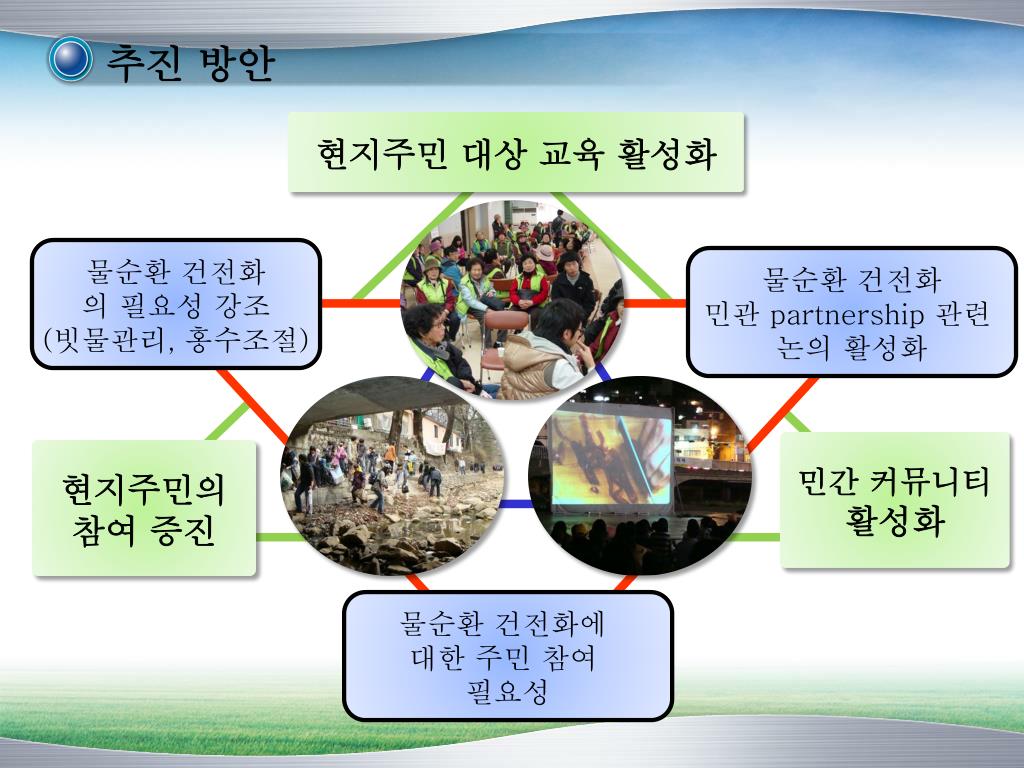 추진 방안

현지주민 대상 교육 활성화

물순환 건전화
의 필요성 강조
(빗물관리, 홍수조절)

물순환 건전화
민관 partnership 관련
논의 활성화

현지주민의
참여 증진

민간 커뮤니티
활성화

물순환 건전화에
대한 주민 참여
필요성